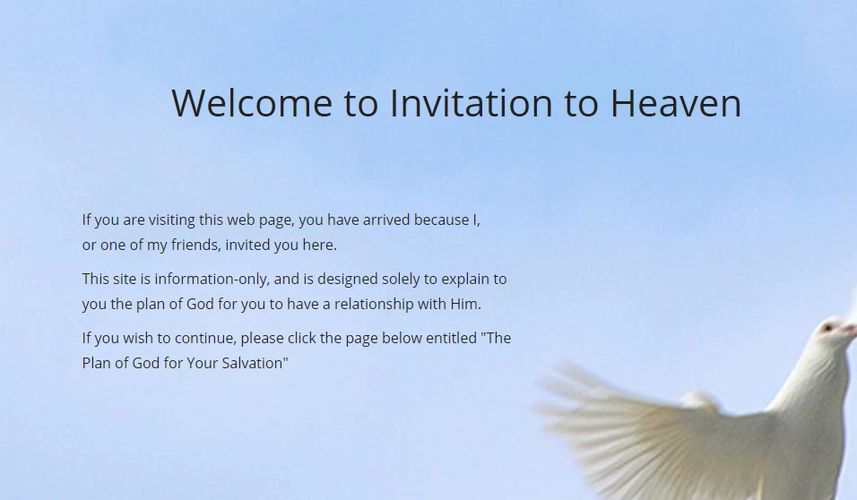 Welcome to Invitation to Heaven

If you are visiting this web page, you have arrived because I, or one of my friends, invited you here.

This site is information-only, and is designed solely to explain to you the plan of God for you to have a relationship with Him.

If you wish to continue, please click the page below entitled "The Plan of God for Your Salvation"